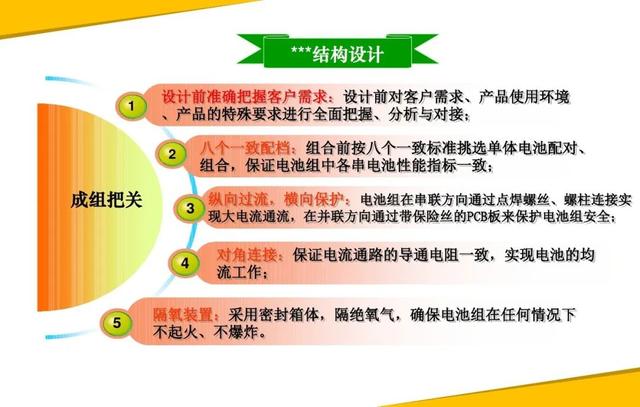 ***结构设计

成组把关

1 设计前准确把握客户需求：设计前对客户需求、产品使用环境、产品的特殊要求进行全面把握、分析与对接；

2 八个一致配档：组合前按八个一致标准挑选单体电池配对、组合，保证电池组中各串电池性能指标一致；

3 纵向过流，横向保护：电池组在串联方向通过点焊螺丝、螺柱连接实现大电流通流，在并联方向通过带保险丝的PCB板来保护电池组安全；

4 对角连接：保证电流通路的导通电阻一致，实现电池的均流工作；

5 隔氧装置：采用密封箱体，隔绝氧气，确保电池组在任何情况下不起火、不爆炸。